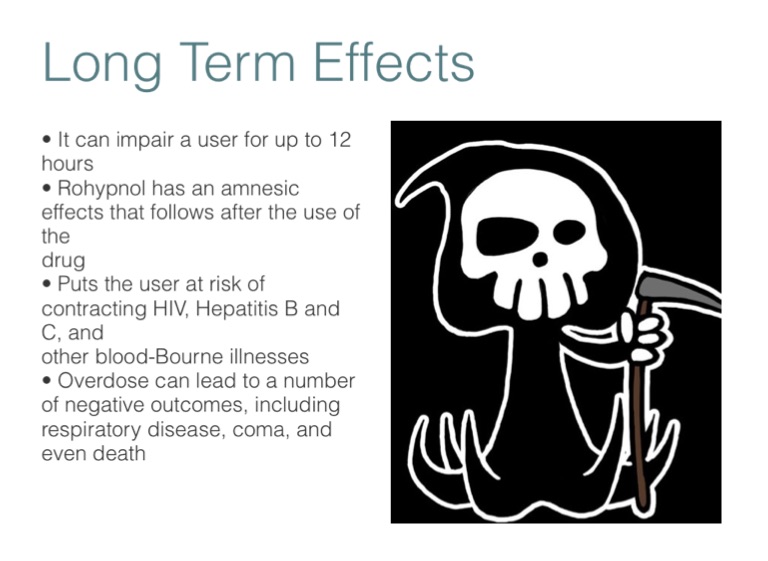 Long Term Effects

• It can impair a user for up to 12 hours
• Rohypnol has an amnesic effects that follows after the use of the
drug
• Puts the user at risk of contracting HIV, Hepatitis B and C, and
other blood-Bourne illnesses
• Overdose can lead to a number of negative outcomes, including respiratory disease, coma, and even death